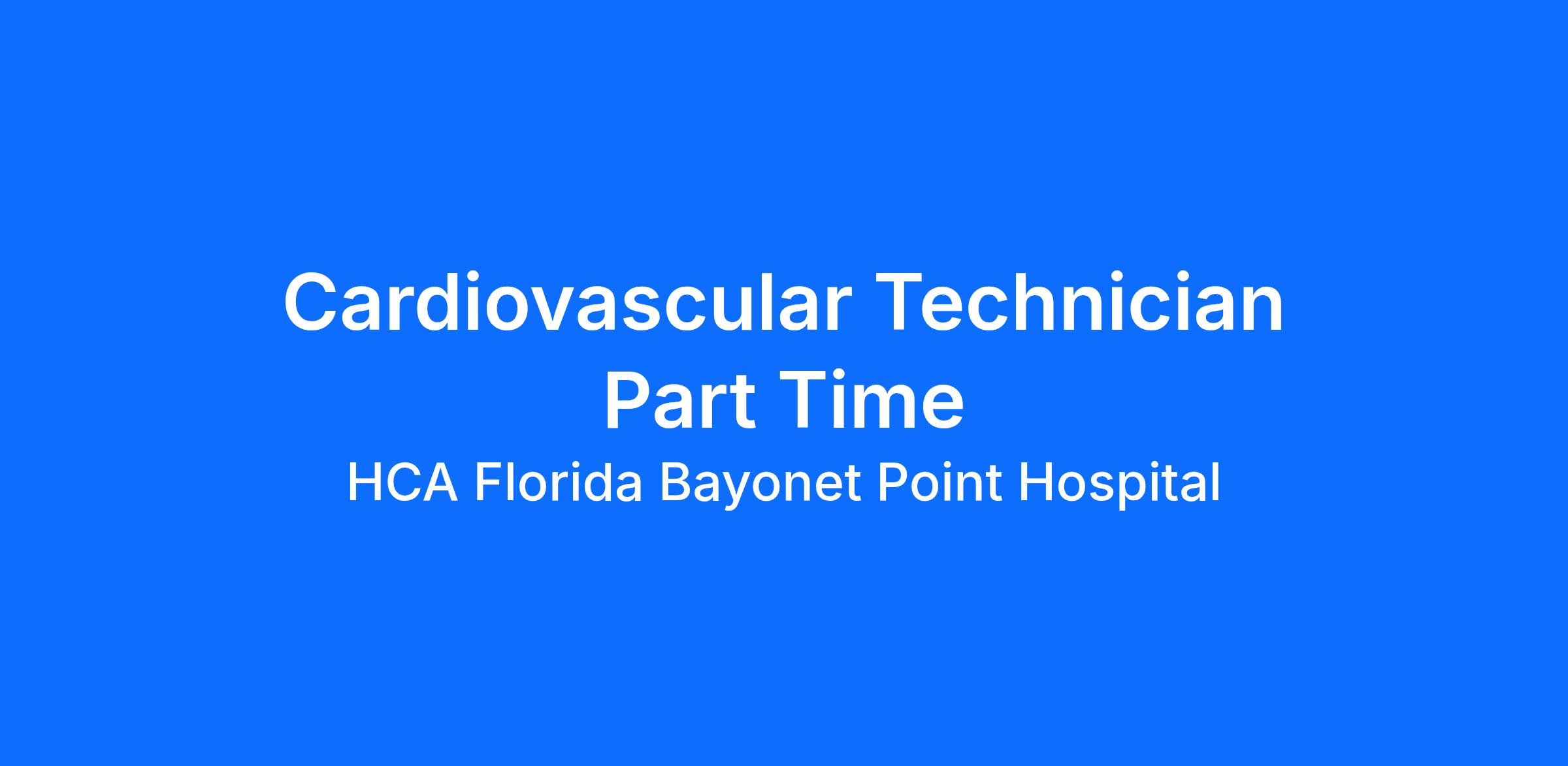 Cardiovascular Technician Part Time

HCA Florida Bayonet Point Hospital